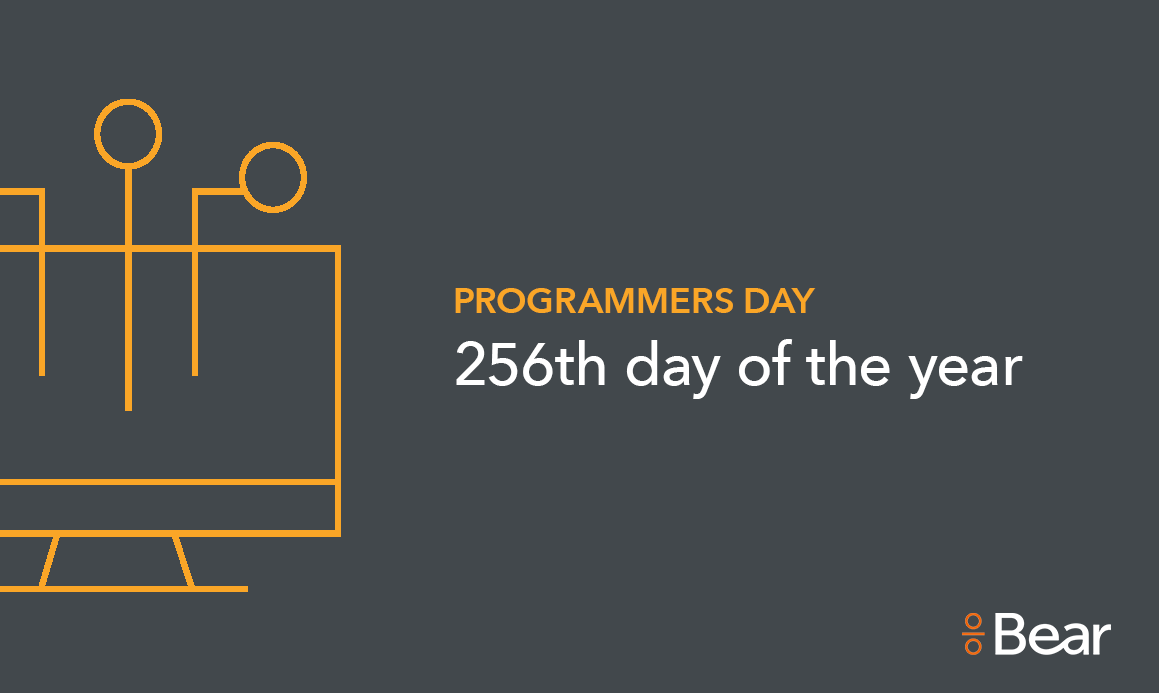 PROGRAMMERS DAY
256th day of the year

Bear